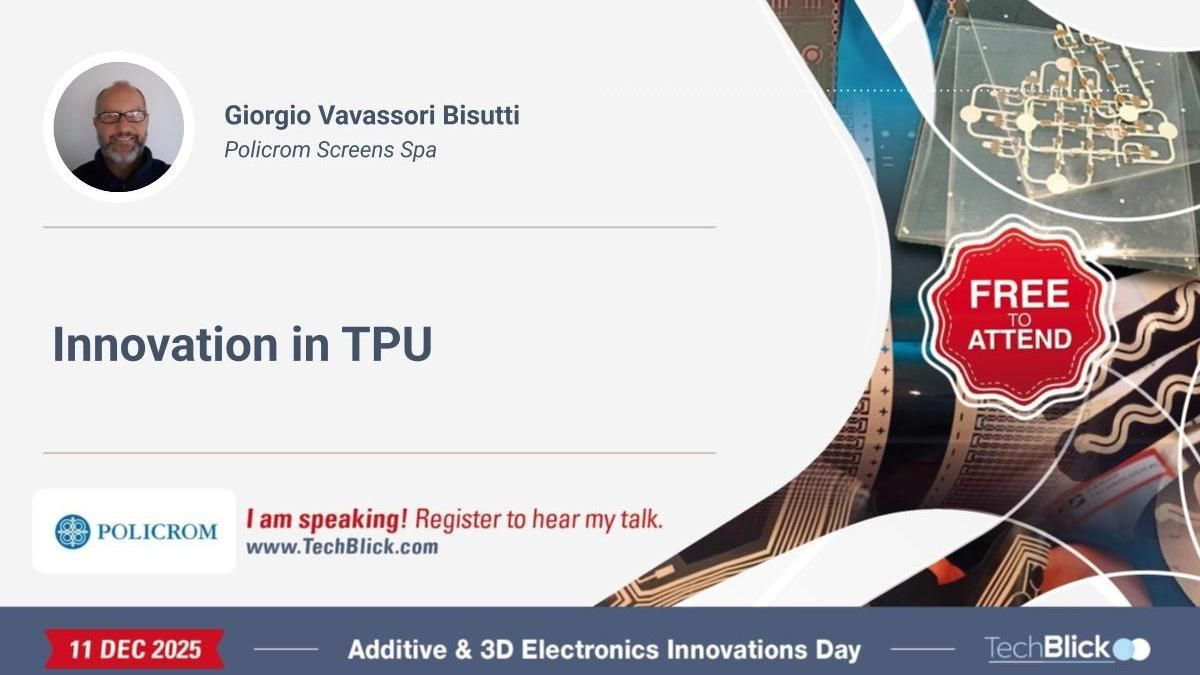 Giorgio Vavassori Bisutti
Policrom Screens Spa

Innovation in TPU

FREE TO ATTEND

POLICROM

I am speaking! Register to hear my talk.
www.TechBlick.com

11 DEC 2025

Additive & 3D Electronics Innovations Day

TechBlick